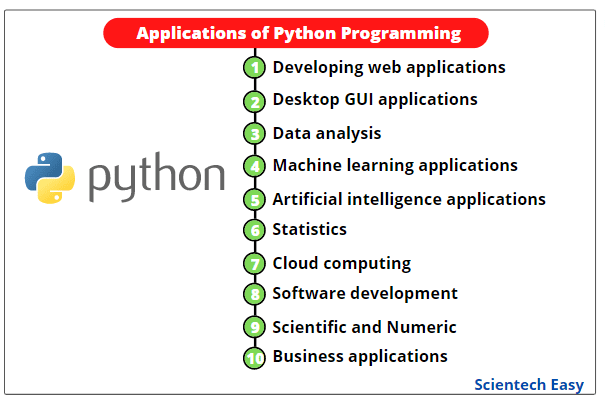 Applications of Python Programming

python

1 Developing web applications
2 Desktop GUI applications
3 Data analysis
4 Machine learning applications
5 Artificial intelligence applications
6 Statistics
7 Cloud computing
8 Software development
9 Scientific and Numeric
10 Business applications

Scientech Easy